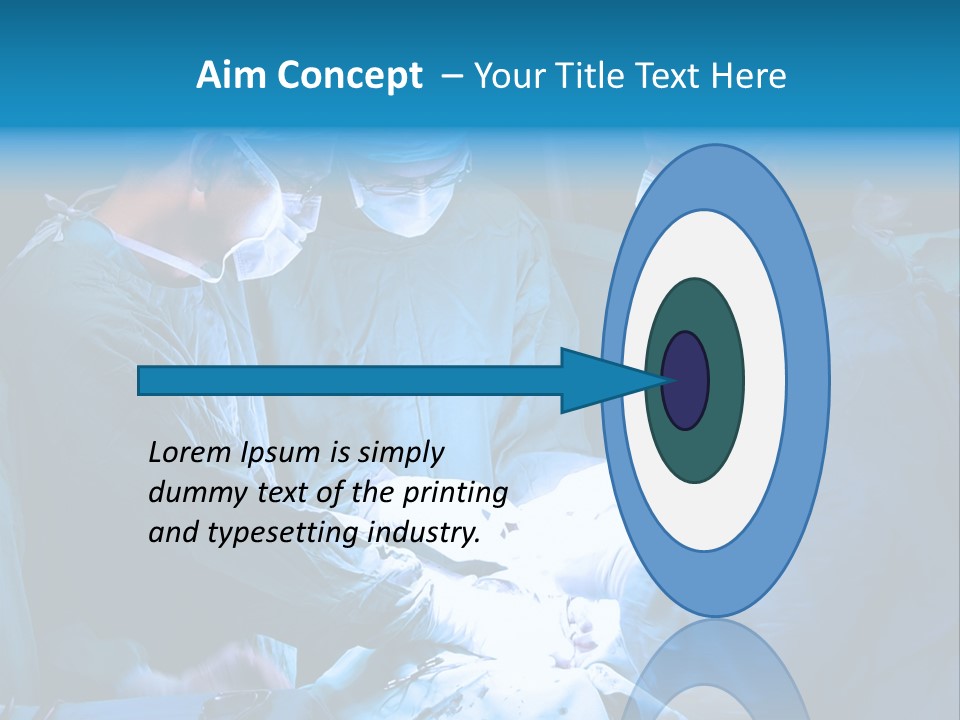 Aim Concept – Your Title Text Here

Lorem Ipsum is simply dummy text of the printing and typesetting industry.